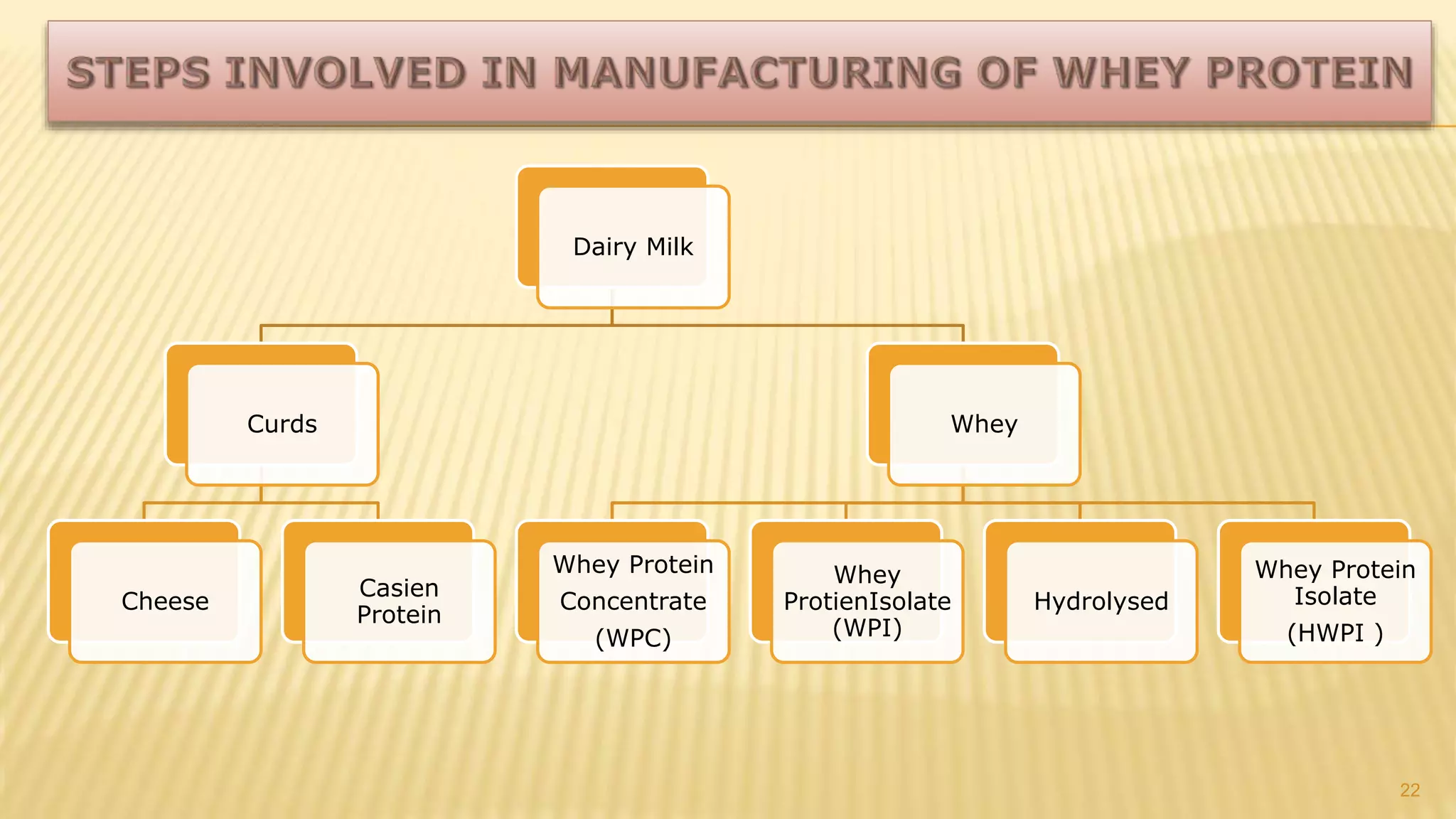 STEPS INVOLVED IN MANUFACTURING OF WHEY PROTEIN

Dairy Milk

Curds

Whey

Cheese

Casien Protein

Whey Protein Concentrate (WPC)

Whey ProtienIsolate (WPI)

Hydrolysed

Whey Protein Isolate (HWPI )

22